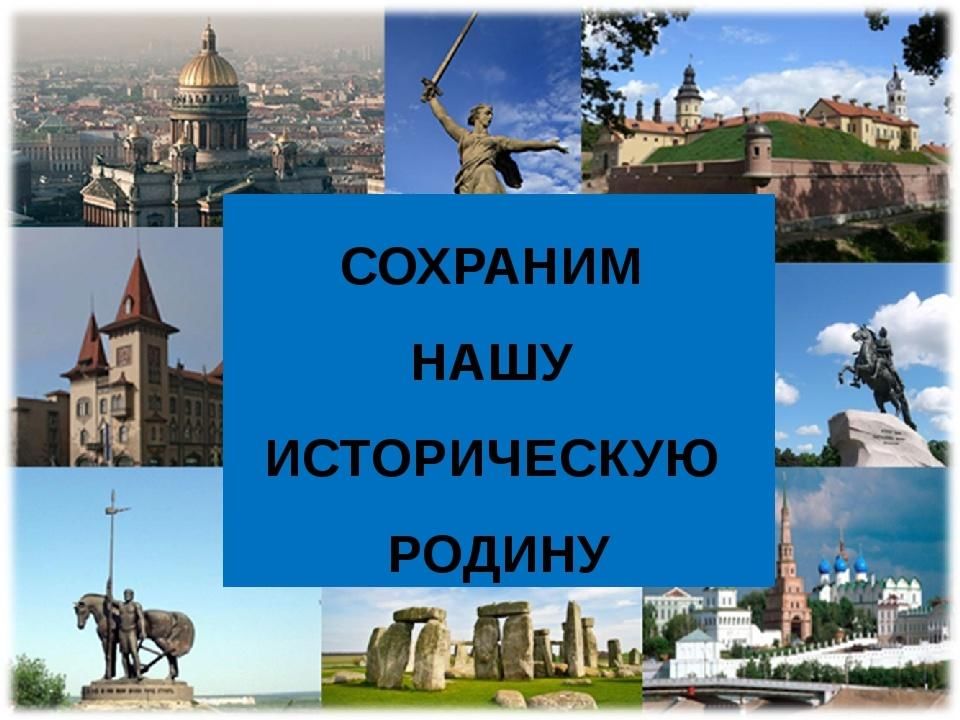 СОХРАНИМ

НАШУ

ИСТОРИЧЕСКУЮ

РОДИНУ